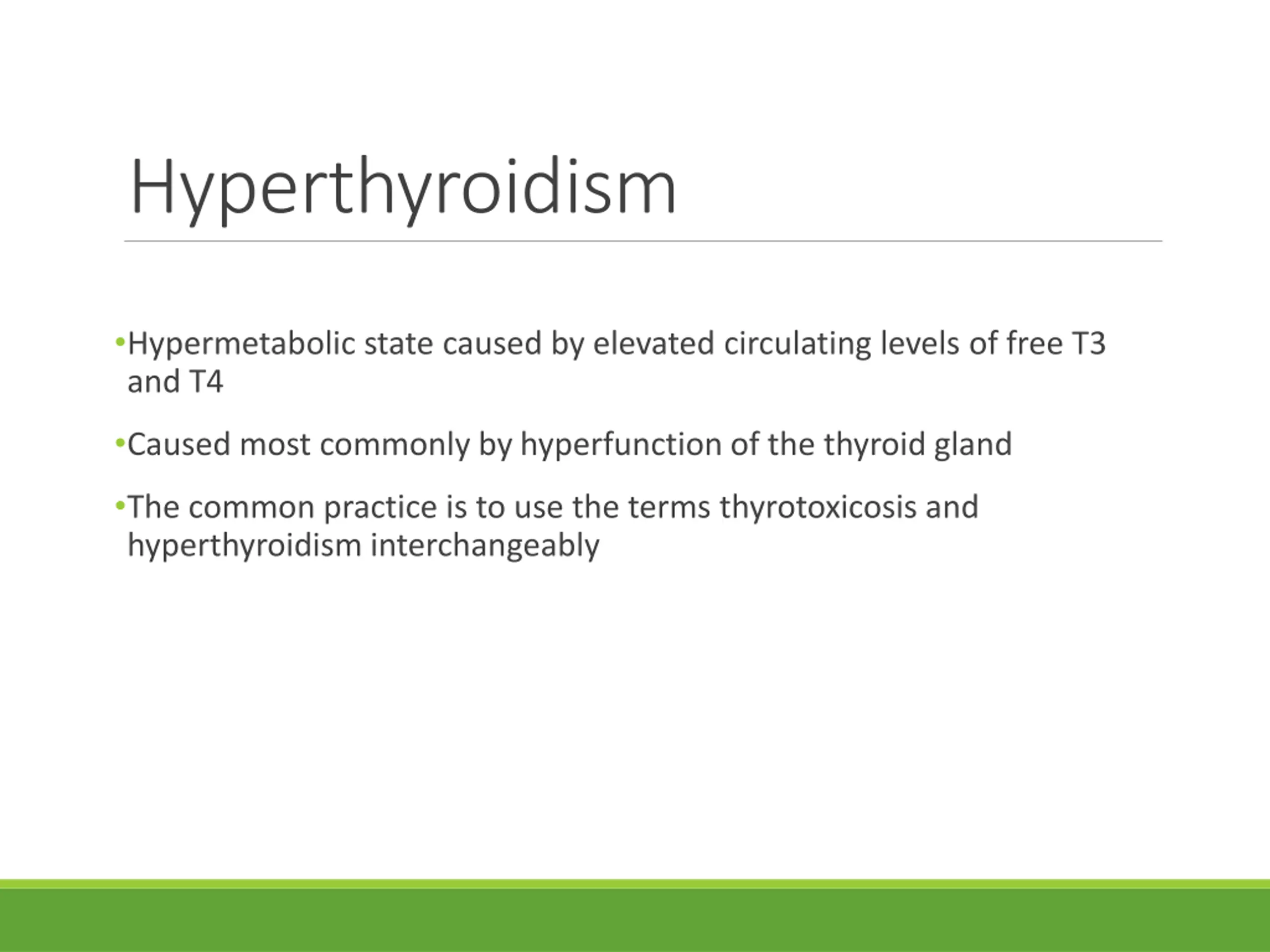 Hyperthyroidism

•Hypermetabolic state caused by elevated circulating levels of free T3 and T4

•Caused most commonly by hyperfunction of the thyroid gland

•The common practice is to use the terms thyrotoxicosis and hyperthyroidism interchangeably